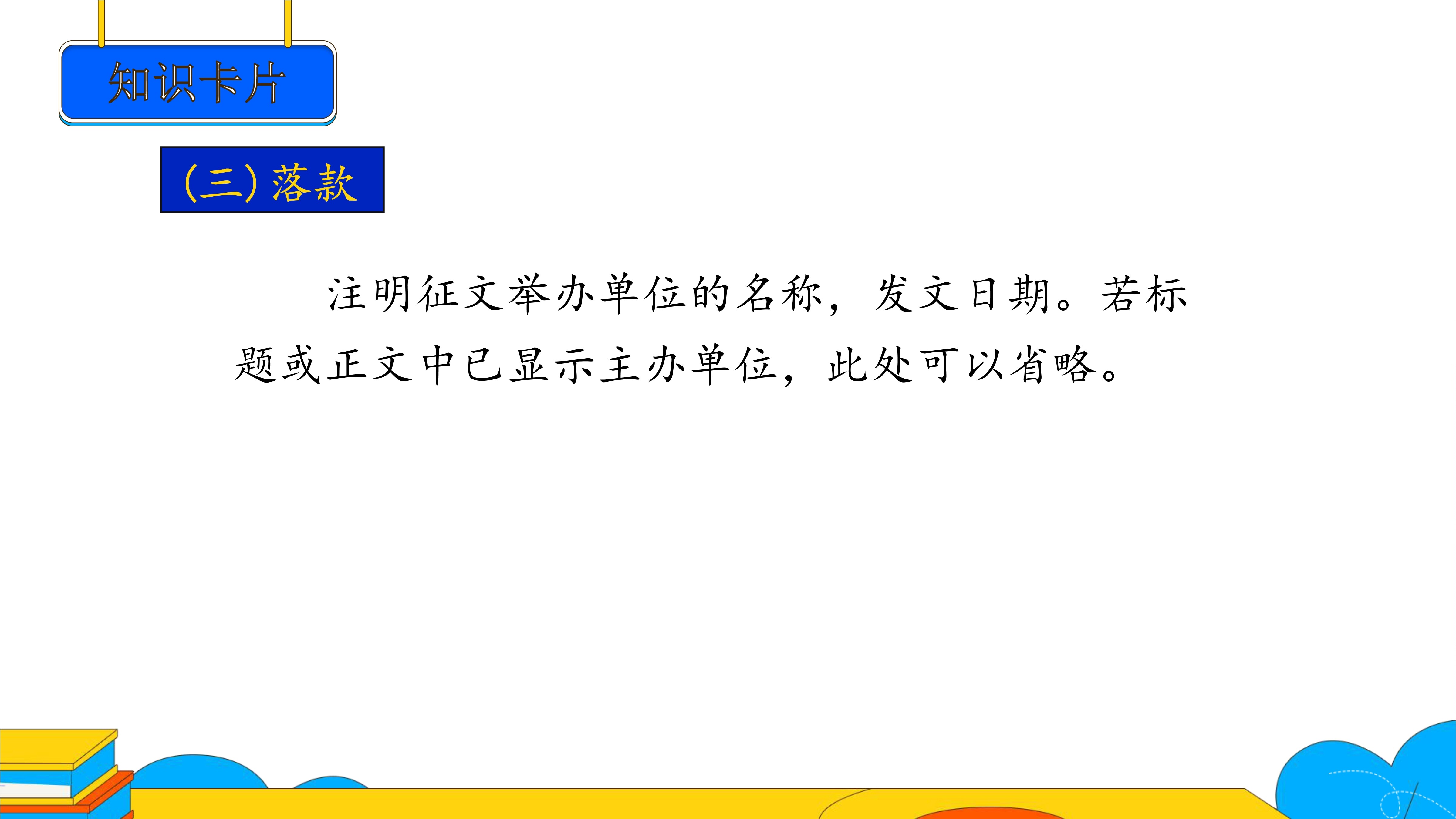 知识卡片

(三) 落款

注明征文举办单位的名称，发文日期。若标题或正文中已显示主办单位，此处可以省略。